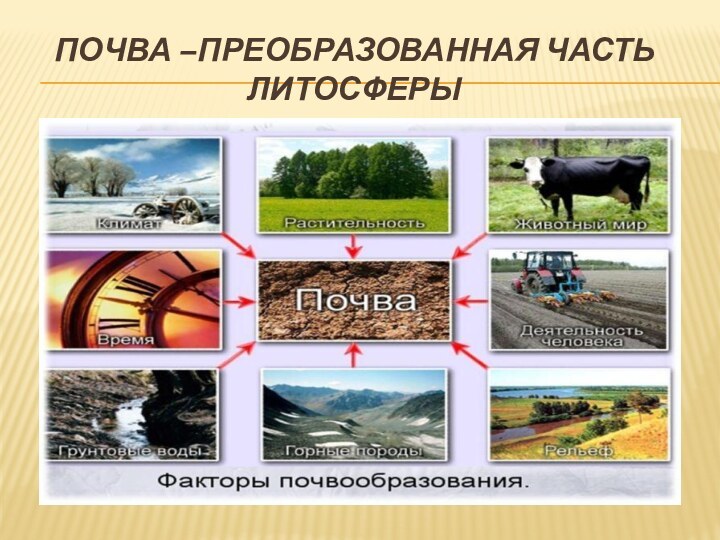 ПОЧВА –ПРЕОБРАЗОВАННАЯ ЧАСТЬ ЛИТОСФЕРЫ

Климат

Растительность

Животный мир

Время

Почва

Деятельность человека

Грунтовые воды

Горные породы

Рельеф

Факторы почвообразования.